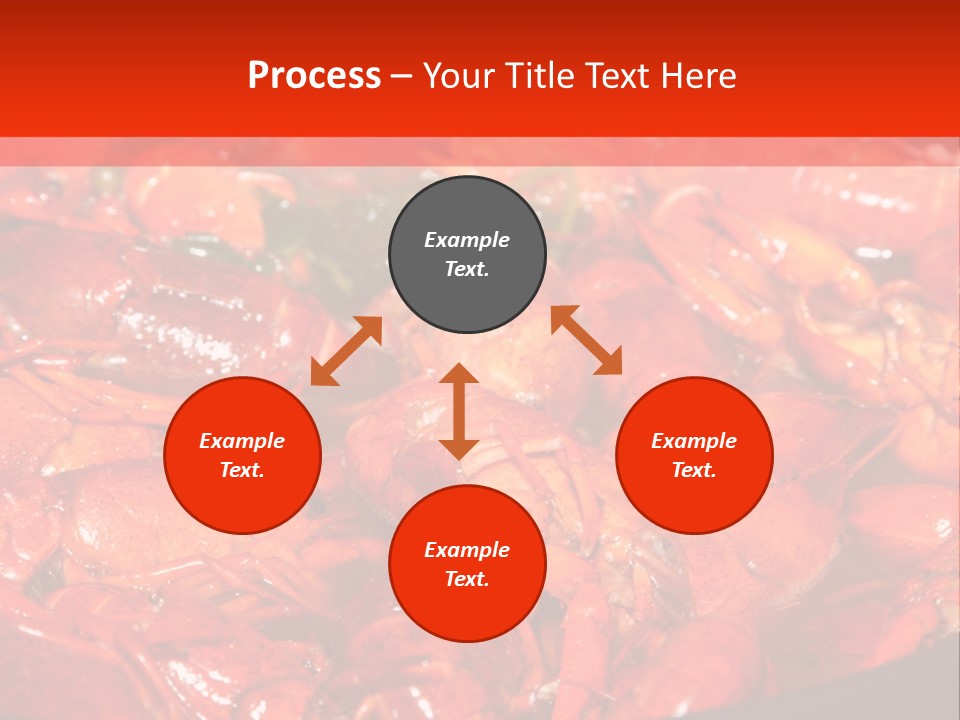 Process – Your Title Text Here

Example Text.

Example Text.

Example Text.

Example Text.